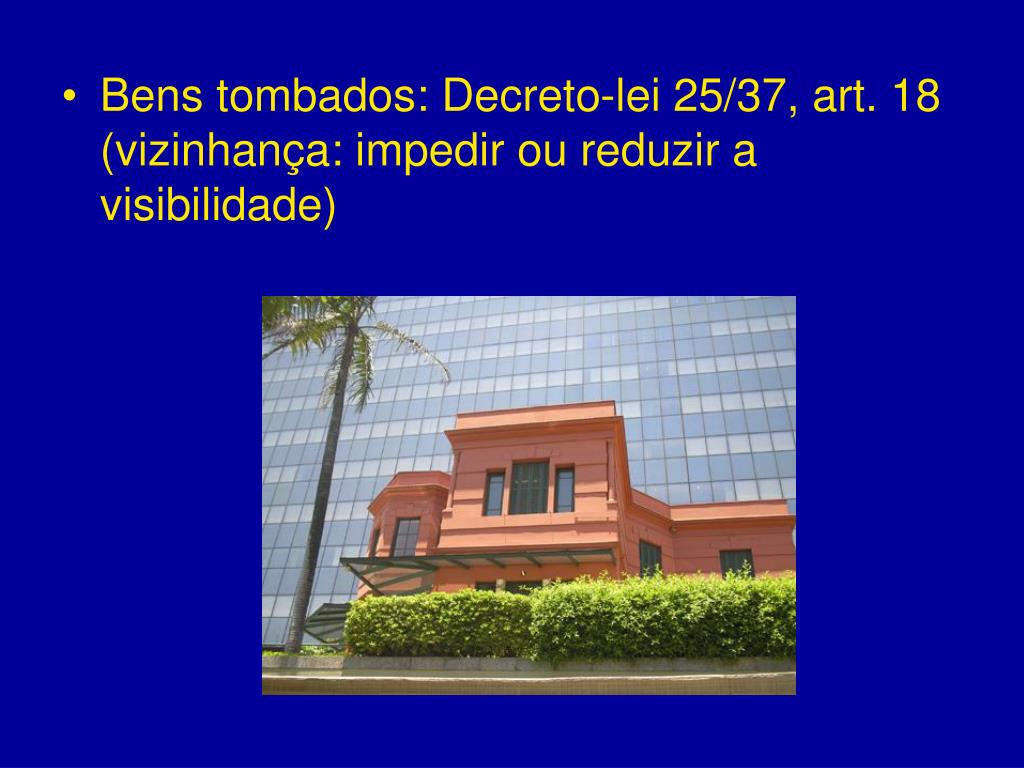 • Bens tombados: Decreto-lei 25/37, art. 18 (vizinhança: impedir ou reduzir a visibilidade)